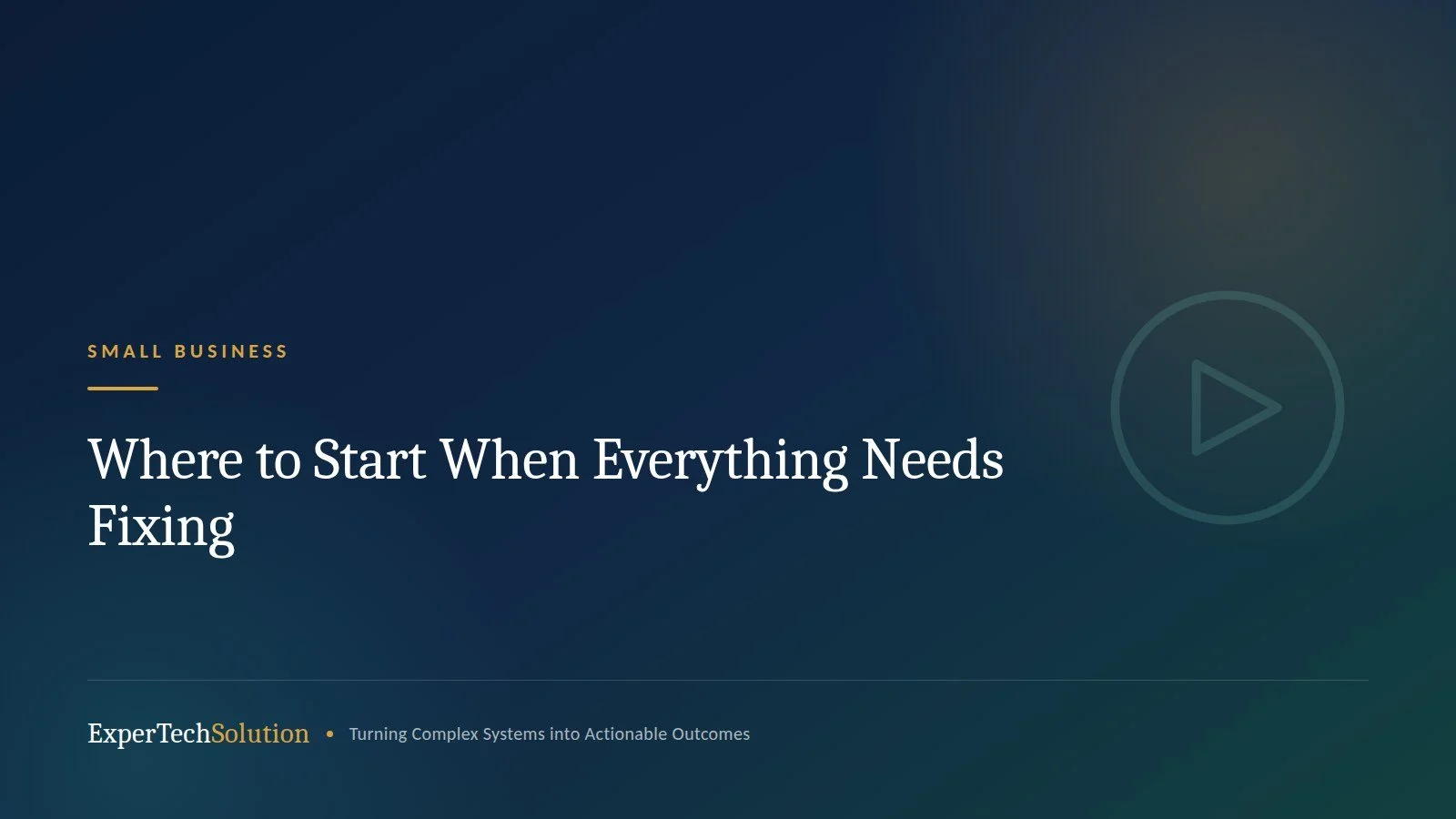 SMALL BUSINESS

Where to Start When Everything Needs Fixing

ExperTechSolution • Turning Complex Systems into Actionable Outcomes